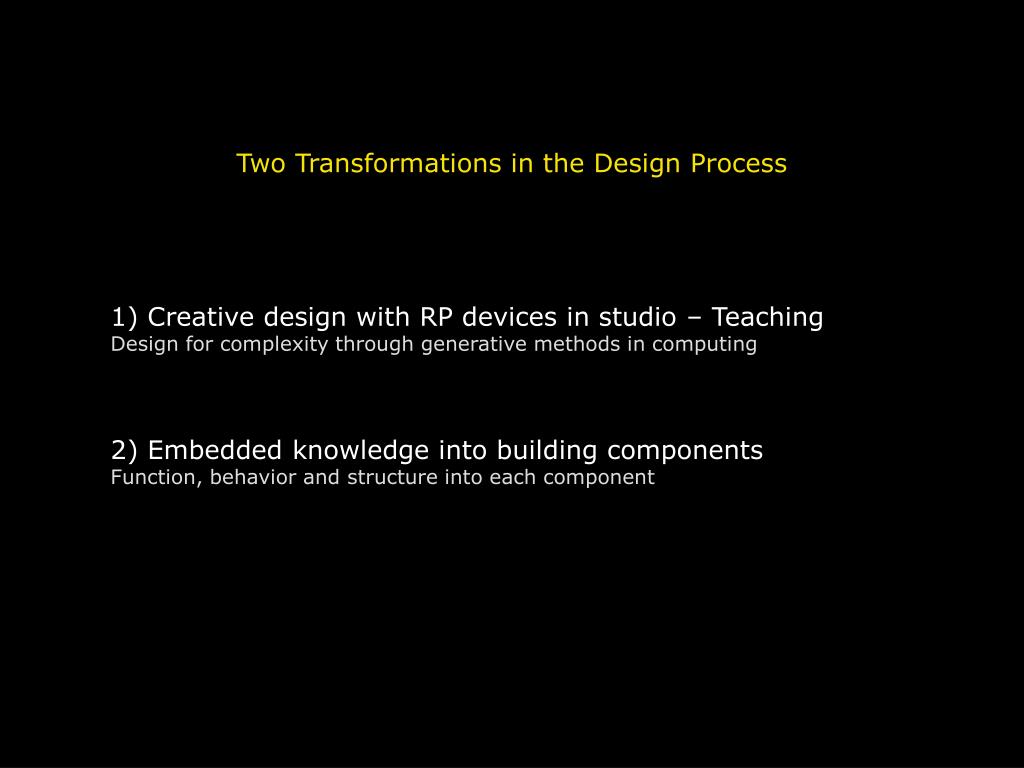 Two Transformations in the Design Process

1) Creative design with RP devices in studio – Teaching
Design for complexity through generative methods in computing

2) Embedded knowledge into building components
Function, behavior and structure into each component